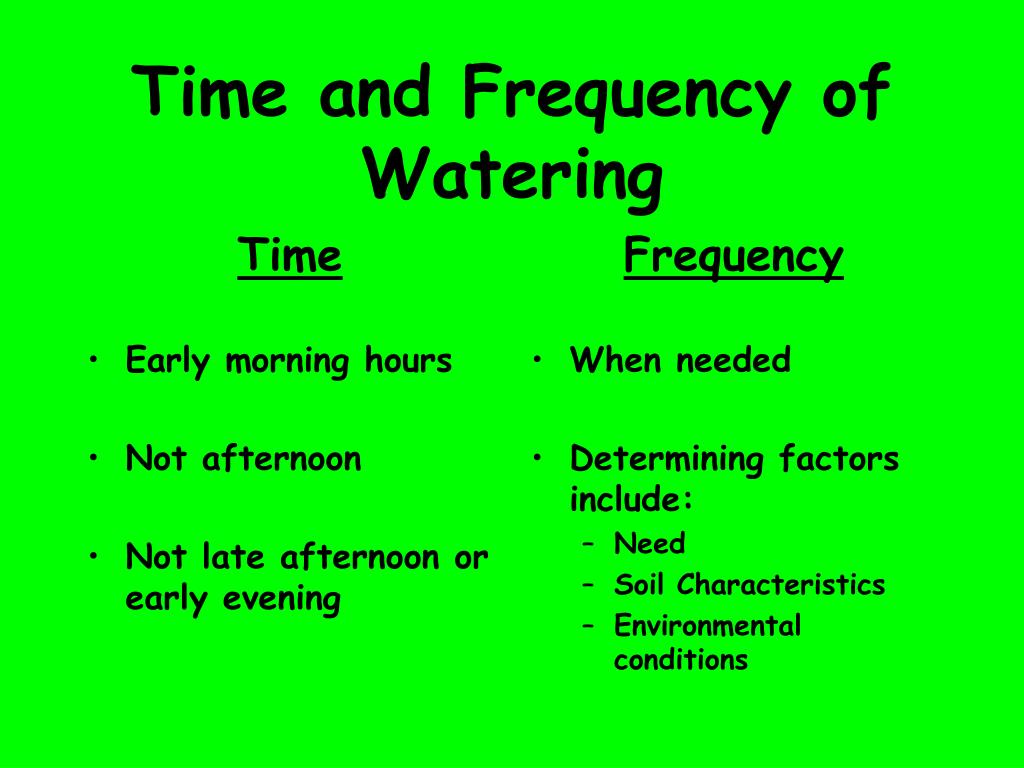 Time and Frequency of Watering

Time

• Early morning hours

• Not afternoon

• Not late afternoon or early evening

Frequency

• When needed

• Determining factors include:
  – Need
  – Soil Characteristics
  – Environmental conditions